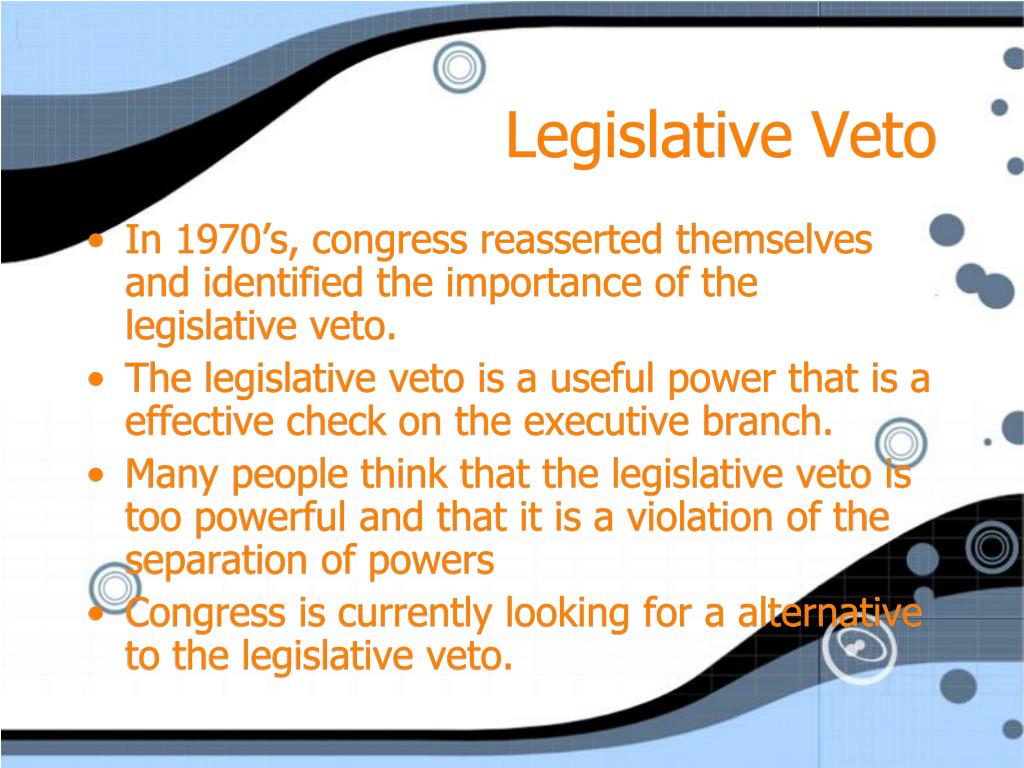 Legislative Veto

• In 1970’s, congress reasserted themselves and identified the importance of the legislative veto.
• The legislative veto is a useful power that is a effective check on the executive branch.
• Many people think that the legislative veto is too powerful and that it is a violation of the separation of powers
• Congress is currently looking for a alternative to the legislative veto.